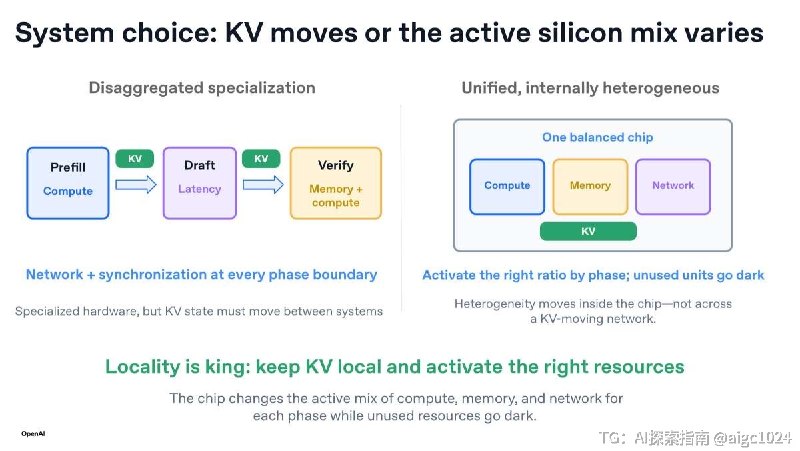 System choice: KV moves or the active silicon mix varies

Disaggregated specialization

Prefill
Compute

KV

Draft
Latency

KV

Verify
Memory + compute

Network + synchronization at every phase boundary

Specialized hardware, but KV state must move between systems

Unified, internally heterogeneous

One balanced chip

Compute

Memory

Network

KV

Activate the right ratio by phase; unused units go dark

Heterogeneity moves inside the chip—not across a KV-moving network.

Locality is king: keep KV local and activate the right resources

The chip changes the active mix of compute, memory, and network for each phase while unused resources go dark.

OpenAI

TG: AI探索指南 @aigc1024